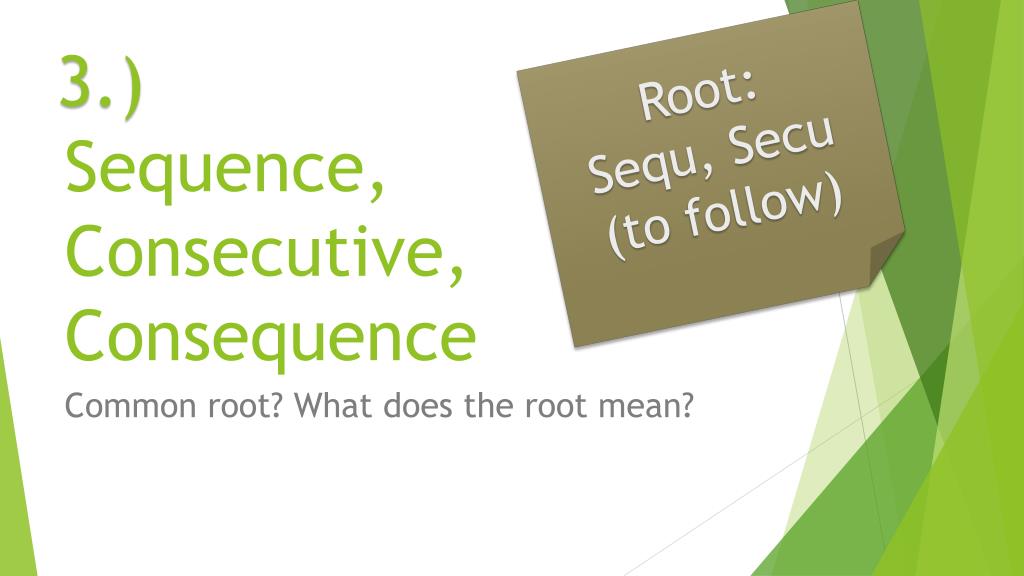 3.)
Sequence, Consecutive, Consequence

Common root? What does the root mean?

Root:
Sequ, Secu
(to follow)